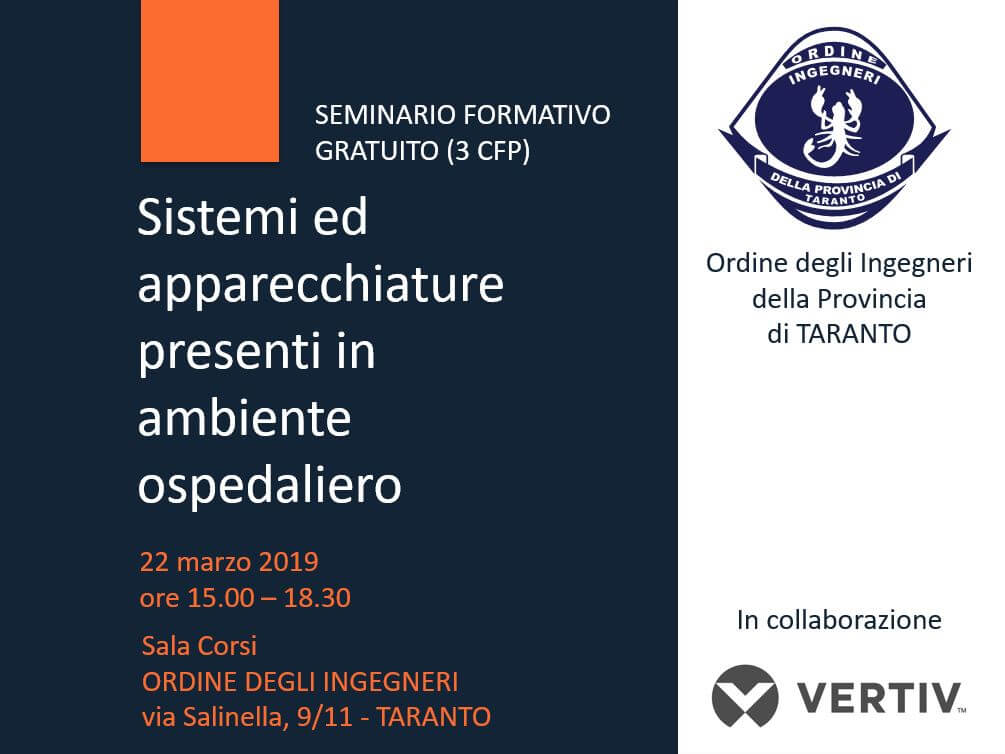 SEMINARIO FORMATIVO GRATUITO (3 CFP)

Sistemi ed apparecchiature presenti in ambiente ospedaliero

22 marzo 2019
ore 15.00 – 18.30

Sala Corsi
ORDINE DEGLI INGEGNERI
via Salinella, 9/11 - TARANTO

ORDINE INGEGNERI DELLA PROVINCIA DI TARANTO

Ordine degli Ingegneri della Provincia di TARANTO

In collaborazione

VERTIV™